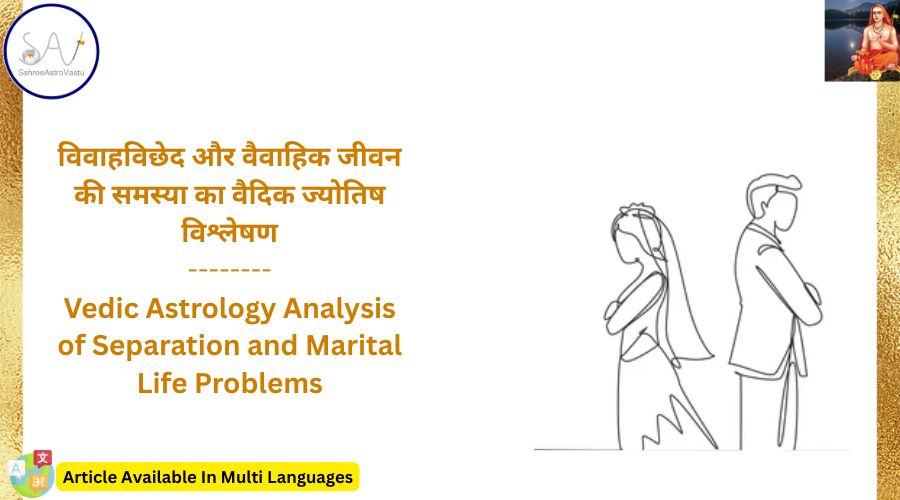 SAV
SshreeAstroVastu

विवाहविछेद और वैवाहिक जीवन की समस्या का वैदिक ज्योतिष विश्लेषण

--------

Vedic Astrology Analysis of Separation and Marital Life Problems

A 文 अ

Article Available In Multi Languages